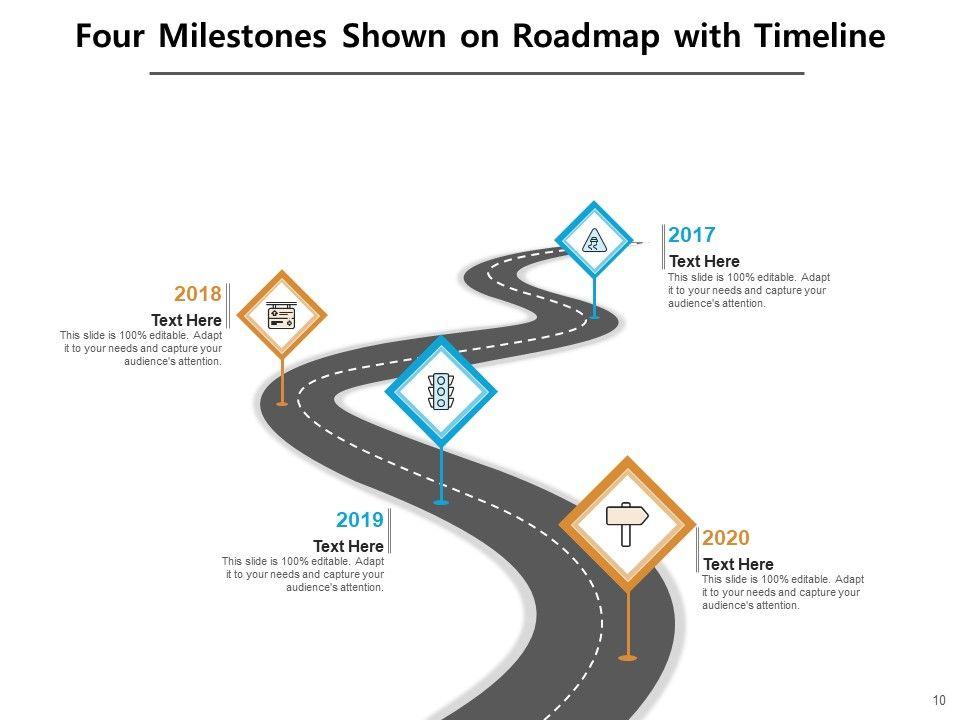 Four Milestones Shown on Roadmap with Timeline

2017
Text Here
This slide is 100% editable. Adapt it to your needs and capture your audience's attention.

2018
Text Here
This slide is 100% editable. Adapt it to your needs and capture your audience's attention.

2019
Text Here
This slide is 100% editable. Adapt it to your needs and capture your audience's attention.

2020
Text Here
This slide is 100% editable. Adapt it to your needs and capture your audience's attention.

10